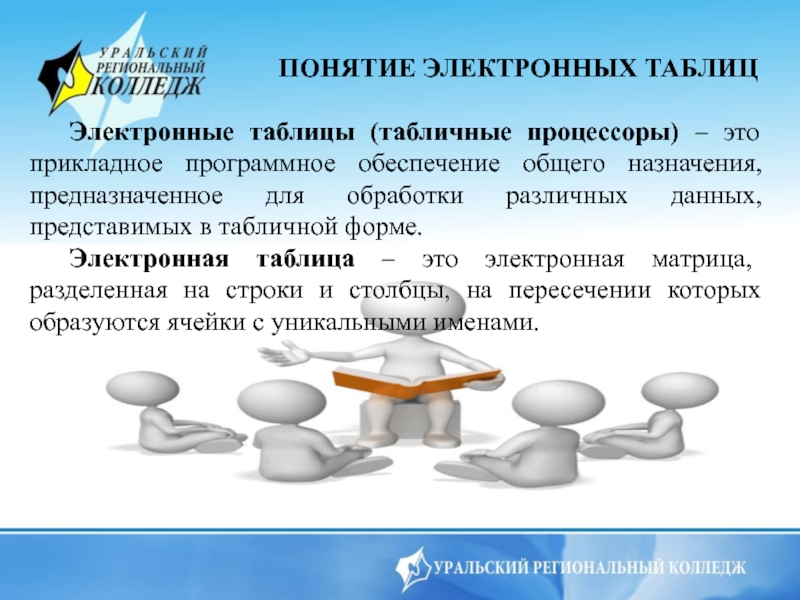 УРАЛЬСКИЙ РЕГИОНАЛЬНЫЙ КОЛЛЕДЖ

ПОНЯТИЕ ЭЛЕКТРОННЫХ ТАБЛИЦ

Электронные таблицы (табличные процессоры) – это прикладное программное обеспечение общего назначения, предназначенное для обработки различных данных, представимых в табличной форме.

Электронная таблица – это электронная матрица, разделенная на строки и столбцы, на пересечении которых образуются ячейки с уникальными именами.

УРАЛЬСКИЙ РЕГИОНАЛЬНЫЙ КОЛЛЕДЖ